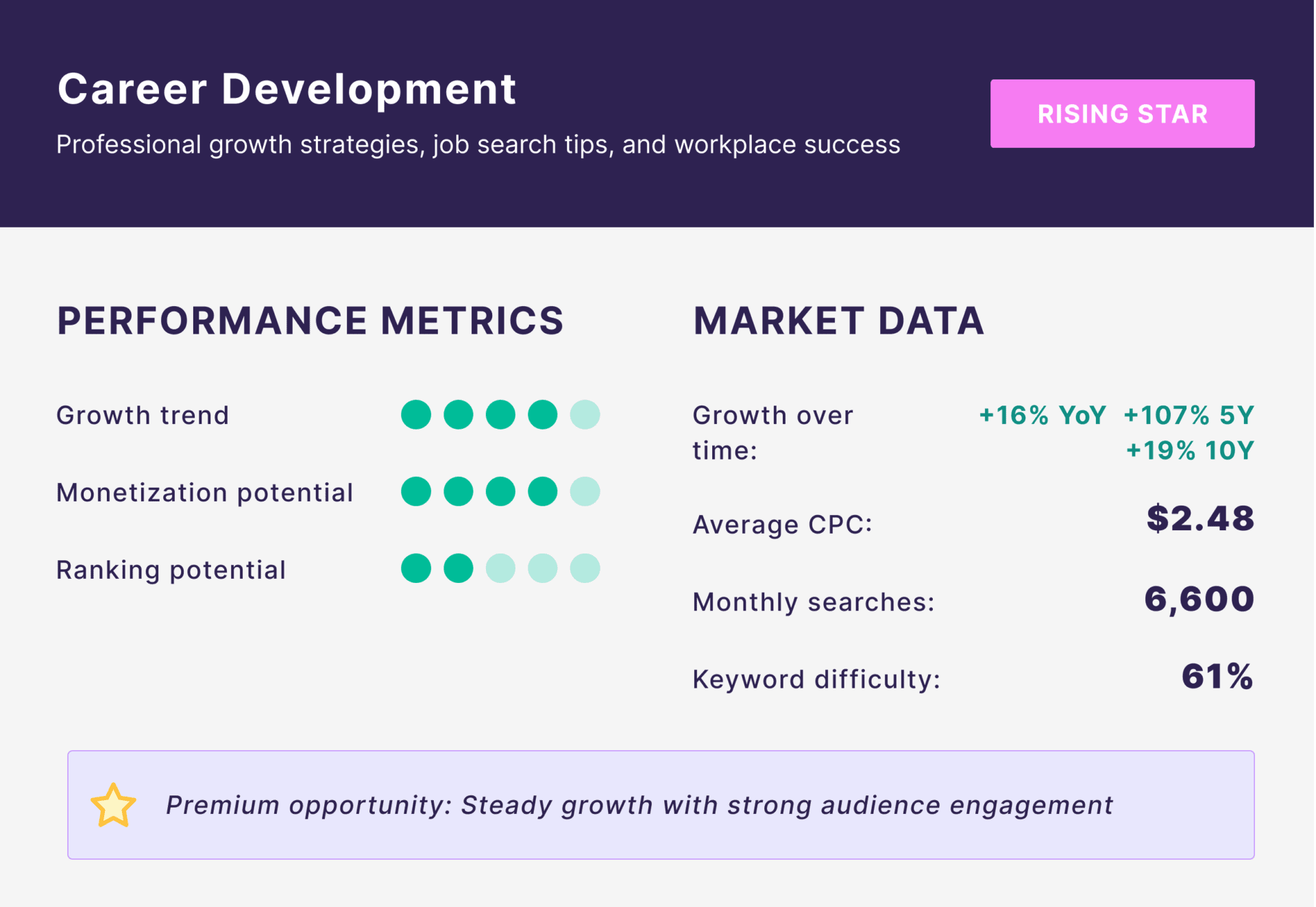 Career Development

Professional growth strategies, job search tips, and workplace success

RISING STAR

PERFORMANCE METRICS

Growth trend

Monetization potential

Ranking potential

MARKET DATA

Growth over time: +16% YoY +107% 5Y +19% 10Y

Average CPC: $2.48

Monthly searches: 6,600

Keyword difficulty: 61%

Premium opportunity: Steady growth with strong audience engagement